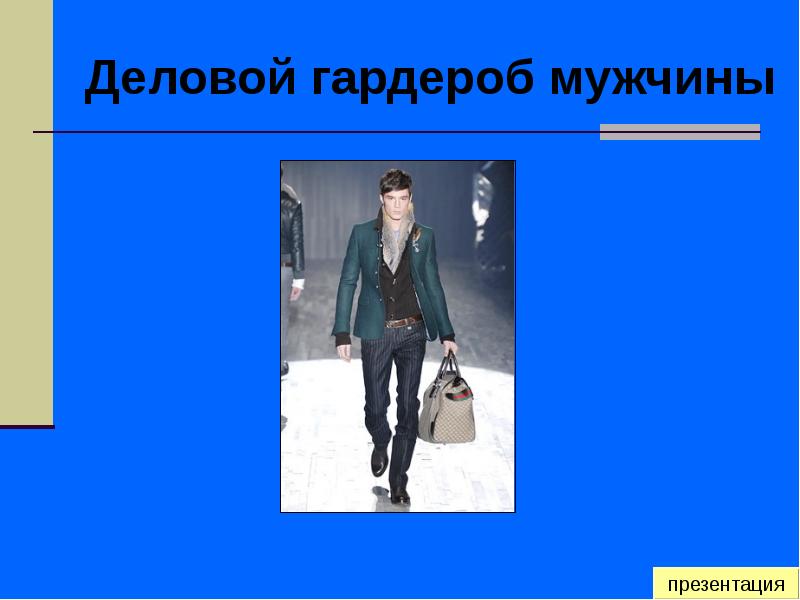 Деловой гардероб мужчины

презентация